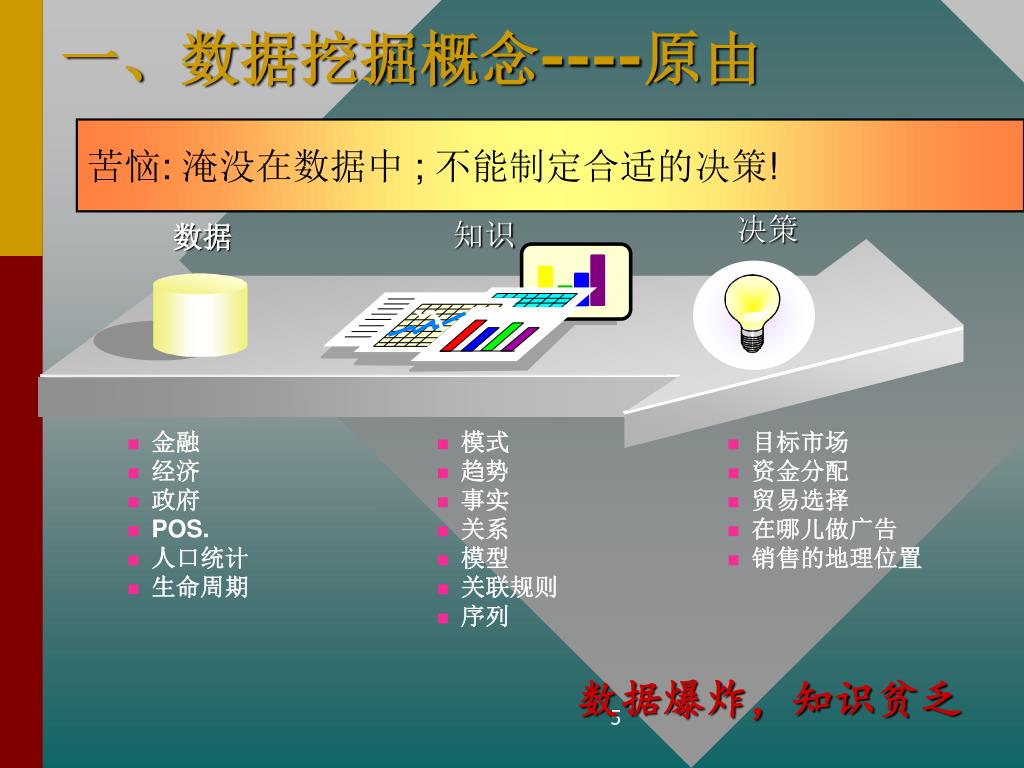 一、数据挖掘概念----原由

苦恼: 淹没在数据中 ; 不能制定合适的决策!

数据

知识

决策

- 金融
- 经济
- 政府
- POS.
- 人口统计
- 生命周期

- 模式
- 趋势
- 事实
- 关系
- 模型
- 关联规则
- 序列

- 目标市场
- 资金分配
- 贸易选择
- 在哪儿做广告
- 销售的地理位置

数据爆炸，知识贫乏

5